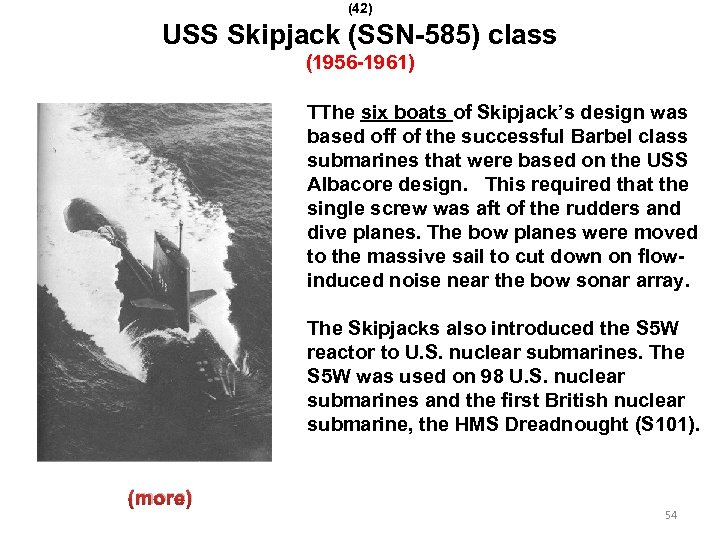 (42)
USS Skipjack (SSN-585) class
(1956-1961)

TThe six boats of Skipjack's design was based off of the successful Barbel class submarines that were based on the USS Albacore design. This required that the single screw was aft of the rudders and dive planes. The bow planes were moved to the massive sail to cut down on flow-induced noise near the bow sonar array.

The Skipjacks also introduced the S5W reactor to U.S. nuclear submarines. The S5W was used on 98 U.S. nuclear submarines and the first British nuclear submarine, the HMS Dreadnought (S101).

(more)

54